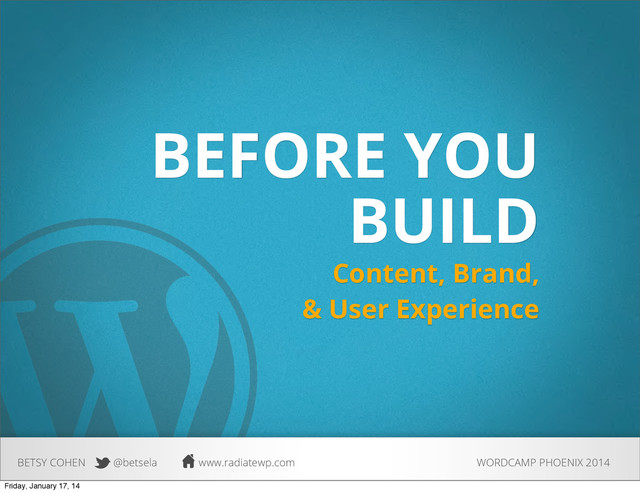 BEFORE YOU BUILD

Content, Brand, & User Experience

BETSY COHEN @betsela www.radiatewp.com WORDCAMP PHOENIX 2014

Friday, January 17, 14